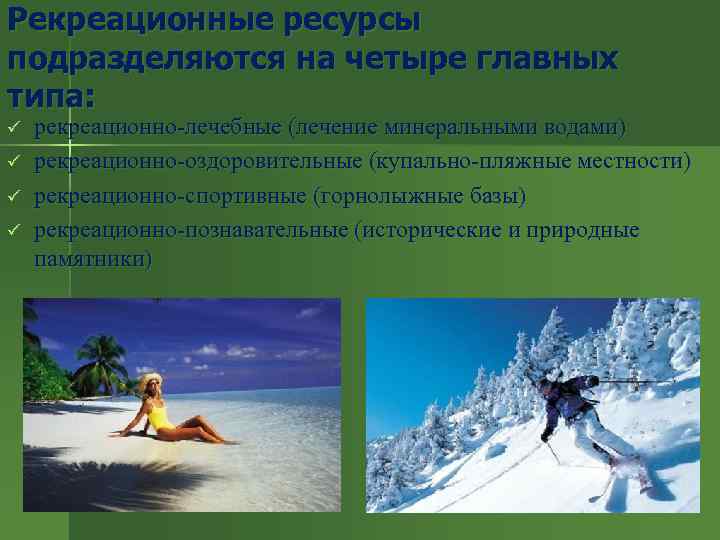 Рекреационные ресурсы подразделяются на четыре главных типа:

✓ рекреационно-лечебные (лечение минеральными водами)
✓ рекреационно-оздоровительные (купально-пляжные местности)
✓ рекреационно-спортивные (горнолыжные базы)
✓ рекреационно-познавательные (исторические и природные памятники)